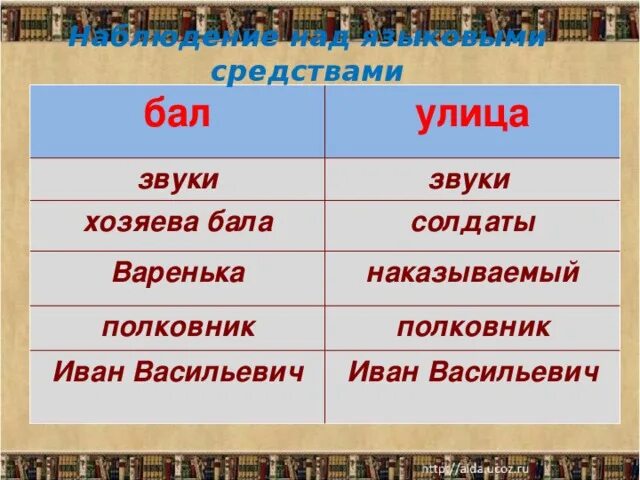 Наблюдение над языковыми средствами

| бал | улица |
|---|---|
| звуки | звуки |
| хозяева бала | солдаты |
| Варенька | наказываемый |
| полковник | полковник |
| Иван Васильевич | Иван Васильевич |

http://aida.ucoz.ru